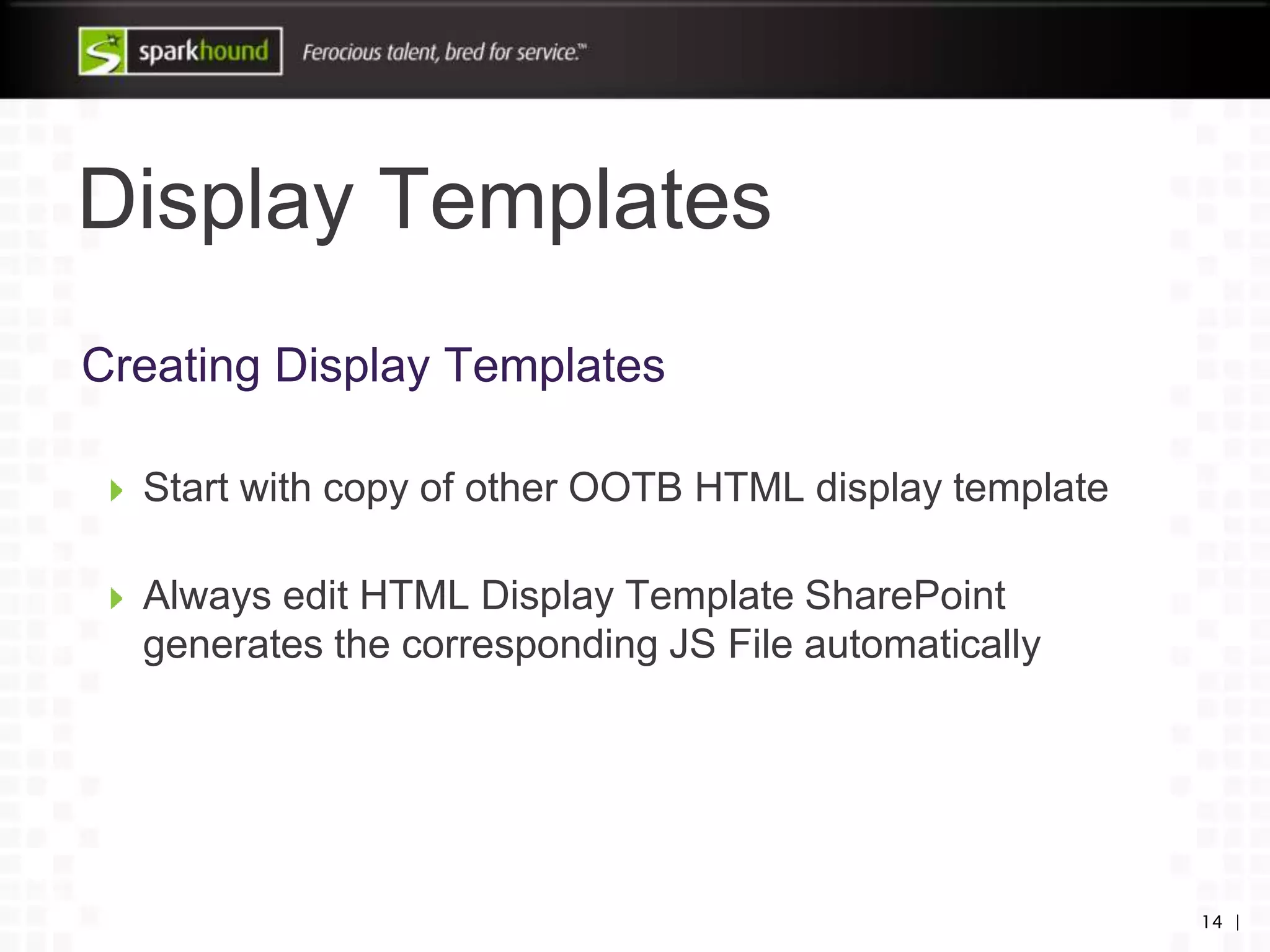 sparkhound Ferocious talent, bred for service.™

Display Templates

Creating Display Templates

Start with copy of other OOTB HTML display template

Always edit HTML Display Template SharePoint generates the corresponding JS File automatically

14 |